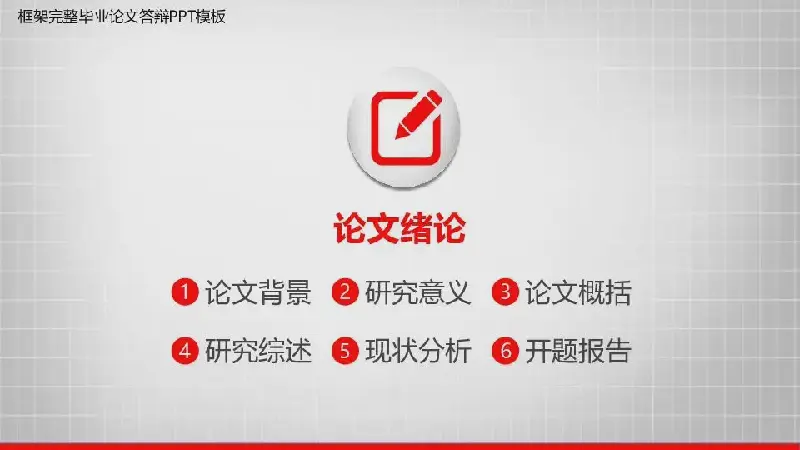 框架完整毕业论文答辩PPT模板

论文绪论

1 论文背景 2 研究意义 3 论文概括

4 研究综述 5 现状分析 6 开题报告